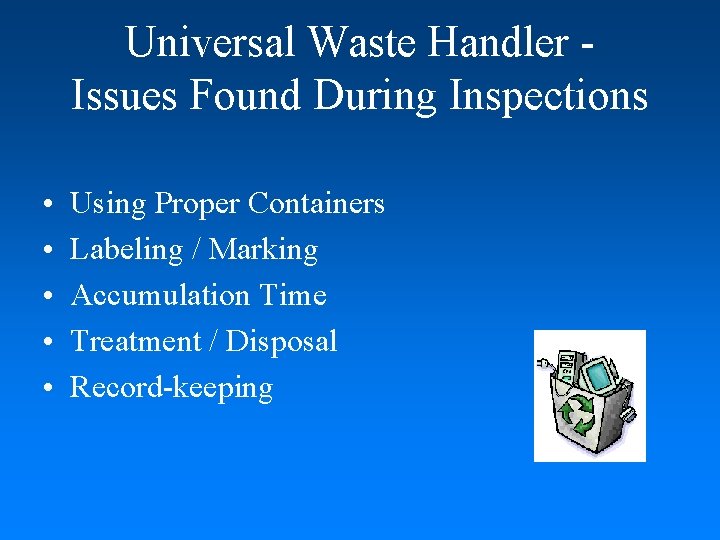 Universal Waste Handler - Issues Found During Inspections

• Using Proper Containers
• Labeling / Marking
• Accumulation Time
• Treatment / Disposal
• Record-keeping